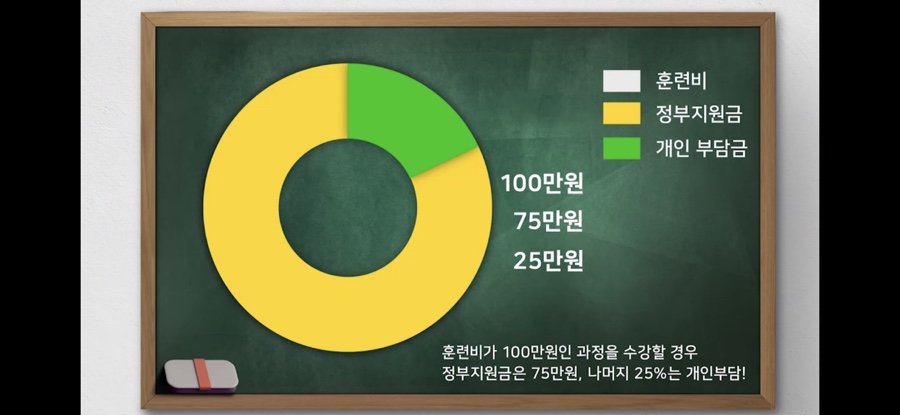 훈련비
정부지원금
개인 부담금

100만원
75만원
25만원

훈련비가 100만원인 과정을 수강할 경우
정부지원금은 75만원, 나머지 25%는 개인부담!